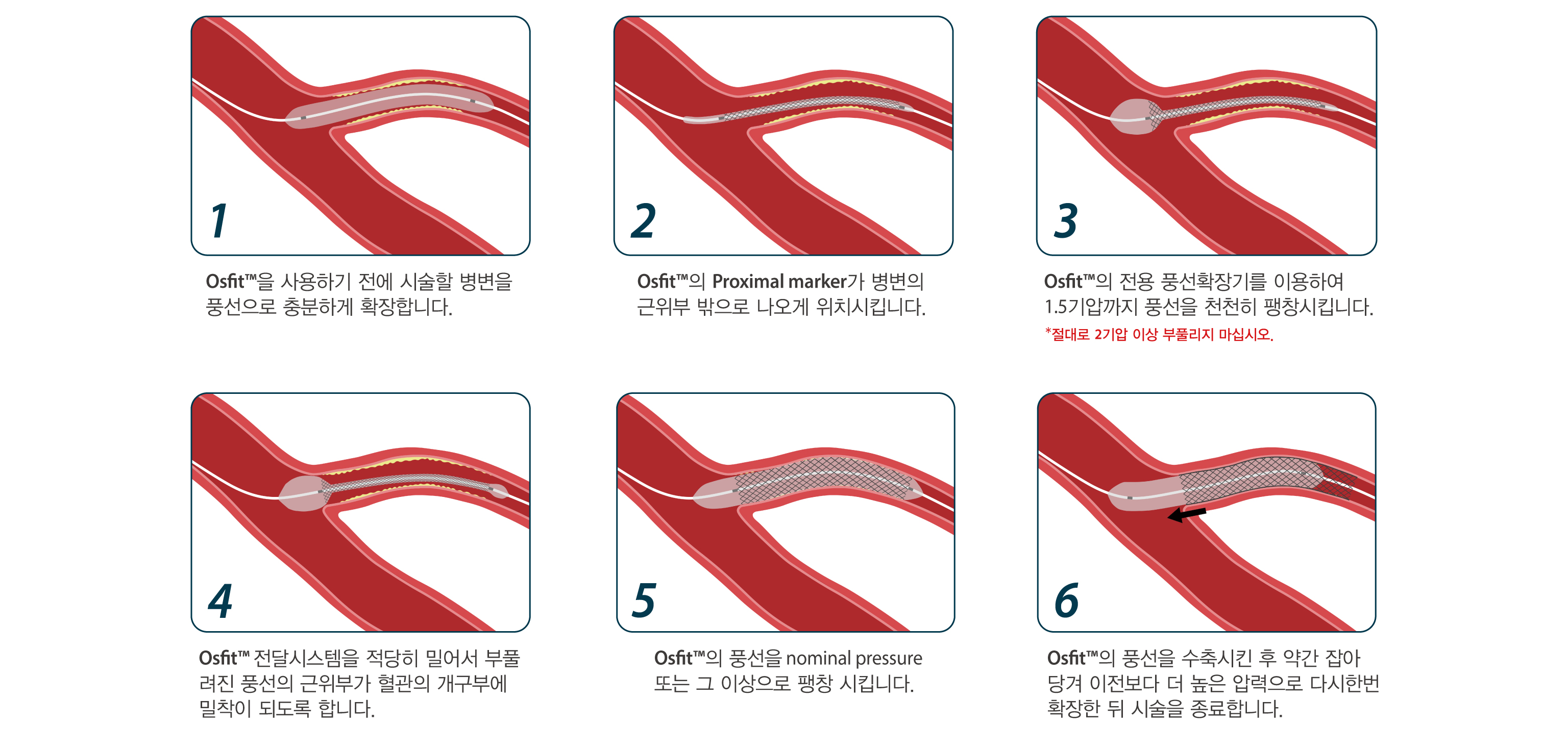 1

Osfit™을 사용하기 전에 시술할 병변을 풍선으로 충분하게 확장합니다.

2

Osfit™의 Proximal marker가 병변의 근위부 밖으로 나오게 위치시킵니다.

3

Osfit™의 전용 풍선확장기를 이용하여 1.5기압까지 풍선을 천천히 팽창시킵니다.

*절대로 2기압 이상 부풀리지 마십시오.

4

Osfit™ 전달시스템을 적당히 밀어서 부풀려진 풍선의 근위부가 혈관의 개구부에 밀착이 되도록 합니다.

5

Osfit™의 풍선을 nominal pressure 또는 그 이상으로 팽창 시킵니다.

6

Osfit™의 풍선을 수축시킨 후 약간 잡아 당겨 이전보다 더 높은 압력으로 다시한번 확장한 뒤 시술을 종료합니다.